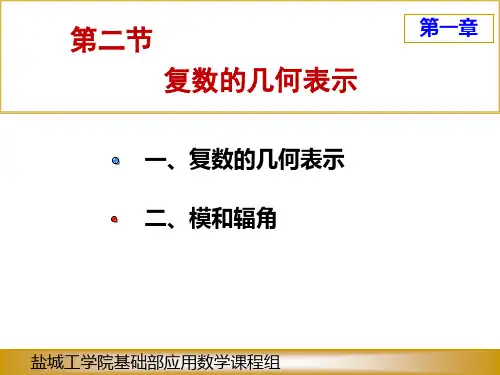 第二节

第一章

复数的几何表示

一、复数的几何表示

二、模和辐角

盐城工学院基础部应用数学课程组